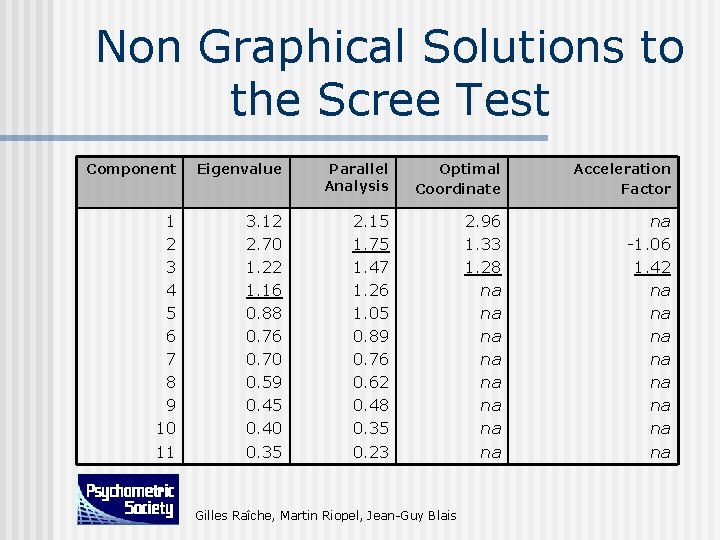 Non Graphical Solutions to the Scree Test

| Component | Eigenvalue | Parallel Analysis | Optimal Coordinate | Acceleration Factor |
|---|---|---|---|---|
| 1 | 3.12 | 2.15 | 2.96 | na |
| 2 | 2.70 | 1.75 | 1.33 | -1.06 |
| 3 | 1.22 | 1.47 | 1.28 | 1.42 |
| 4 | 1.16 | 1.26 | na | na |
| 5 | 0.88 | 1.05 | na | na |
| 6 | 0.76 | 0.89 | na | na |
| 7 | 0.70 | 0.76 | na | na |
| 8 | 0.59 | 0.62 | na | na |
| 9 | 0.45 | 0.48 | na | na |
| 10 | 0.40 | 0.35 | na | na |
| 11 | 0.35 | 0.23 | na | na |

Psychometric Society

Gilles Raîche, Martin Riopel, Jean-Guy Blais